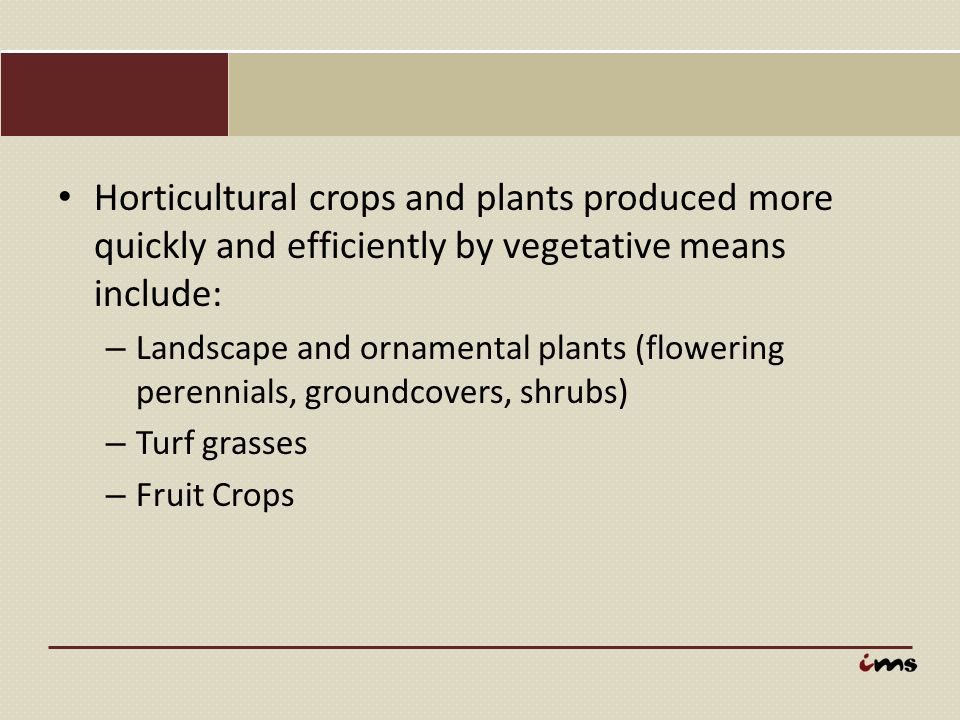 • Horticultural crops and plants produced more quickly and efficiently by vegetative means include:

– Landscape and ornamental plants (flowering perennials, groundcovers, shrubs)

– Turf grasses

– Fruit Crops

ims